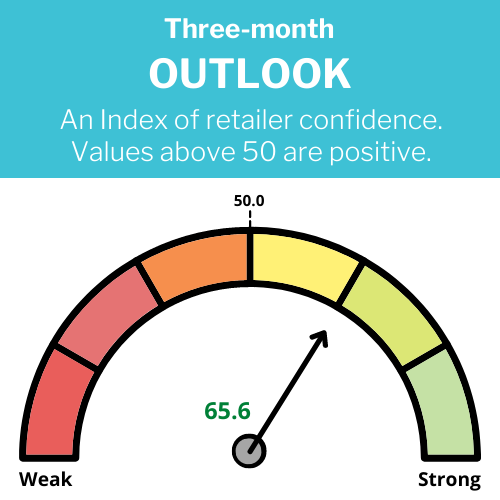 Three-month
OUTLOOK
An Index of retailer confidence. Values above 50 are positive.

50.0

65.6

Weak

Strong